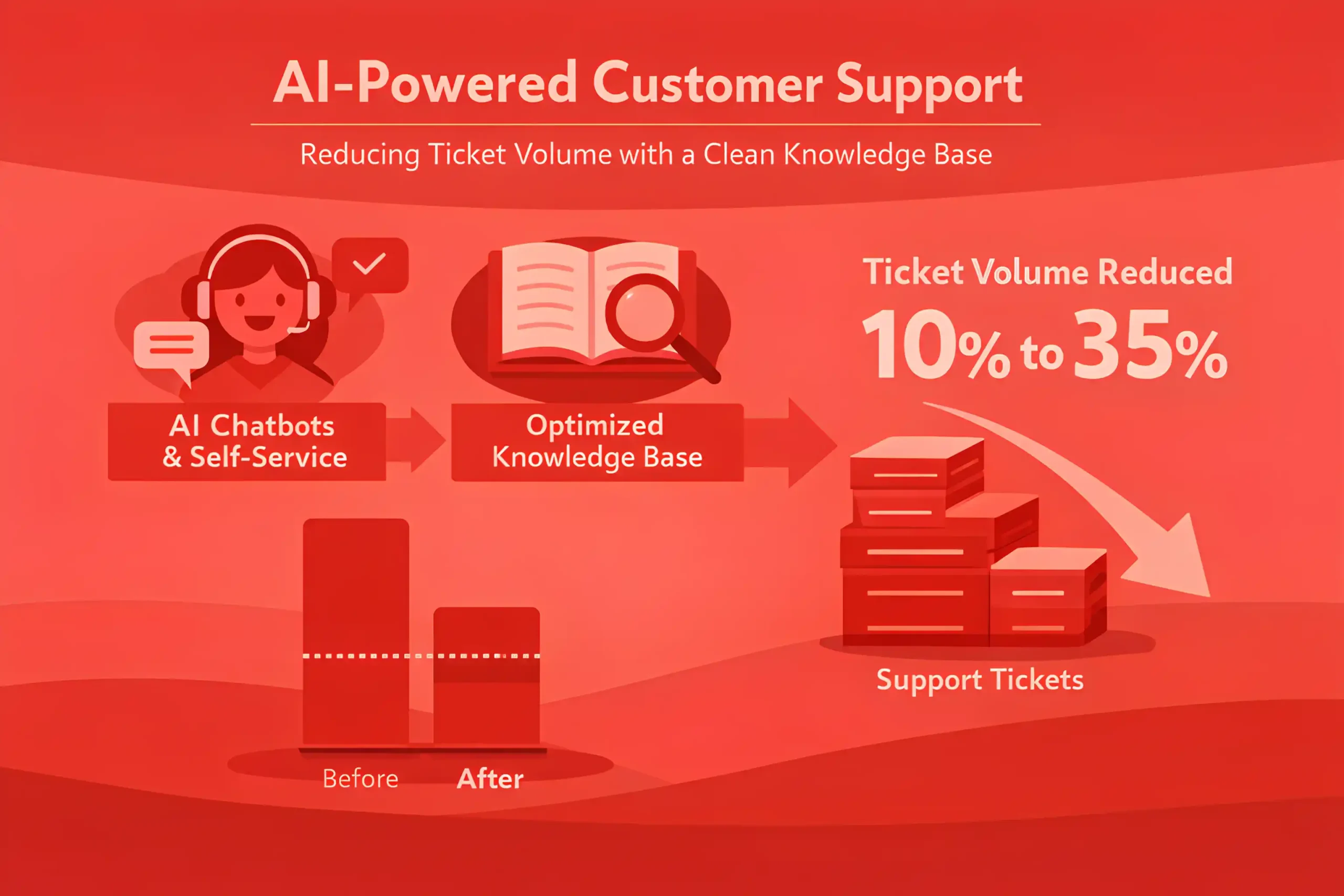 AI-Powered Customer Support

Reducing Ticket Volume with a Clean Knowledge Base

AI Chatbots & Self-Service

Optimized Knowledge Base

Ticket Volume Reduced

10% to 35%

Support Tickets

Before

After